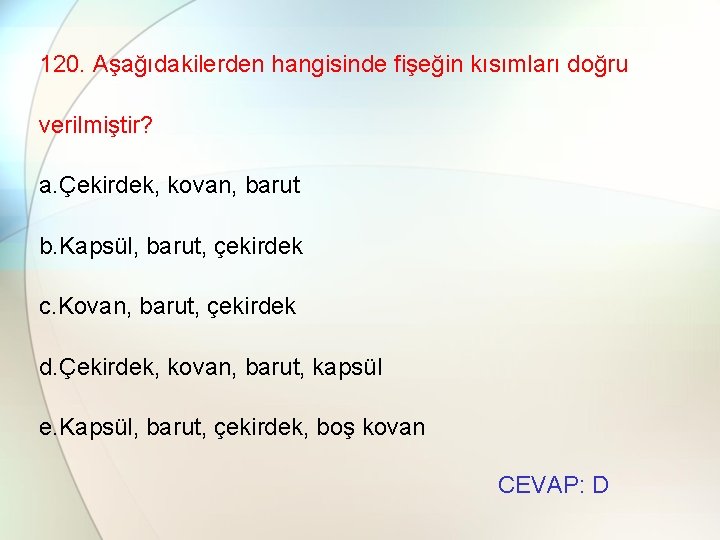 120. Aşağıdakilerden hangisinde fişeğin kısımları doğru verilmiştir?

a.Çekirdek, kovan, barut

b.Kapsül, barut, çekirdek

c.Kovan, barut, çekirdek

d.Çekirdek, kovan, barut, kapsül

e.Kapsül, barut, çekirdek, boş kovan

CEVAP: D